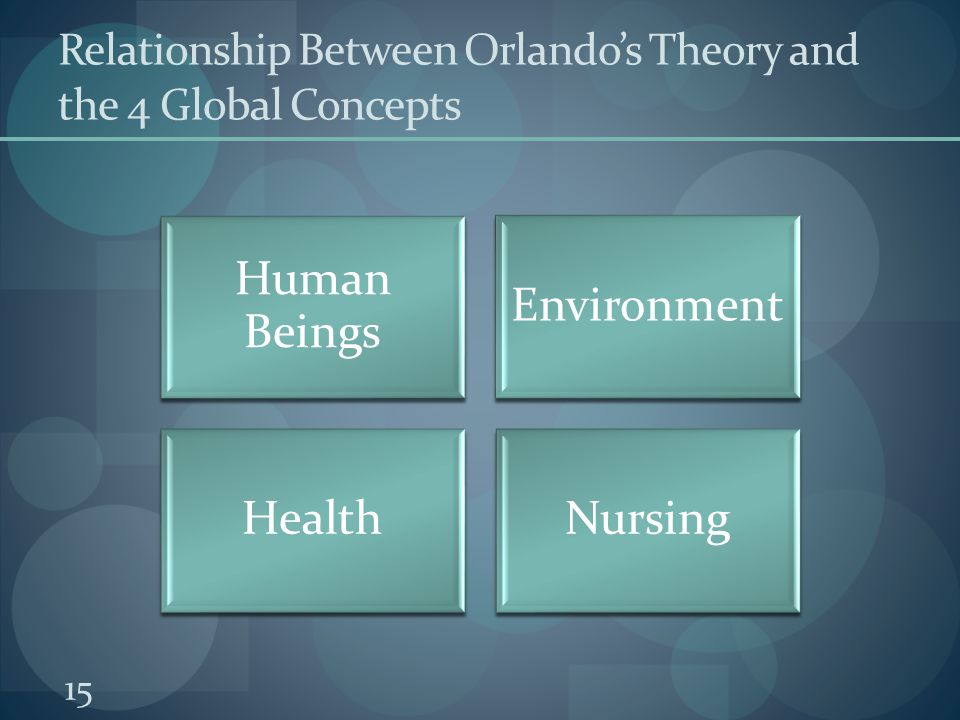 Relationship Between Orlando's Theory and the 4 Global Concepts

Human Beings

Environment

Health

Nursing

15